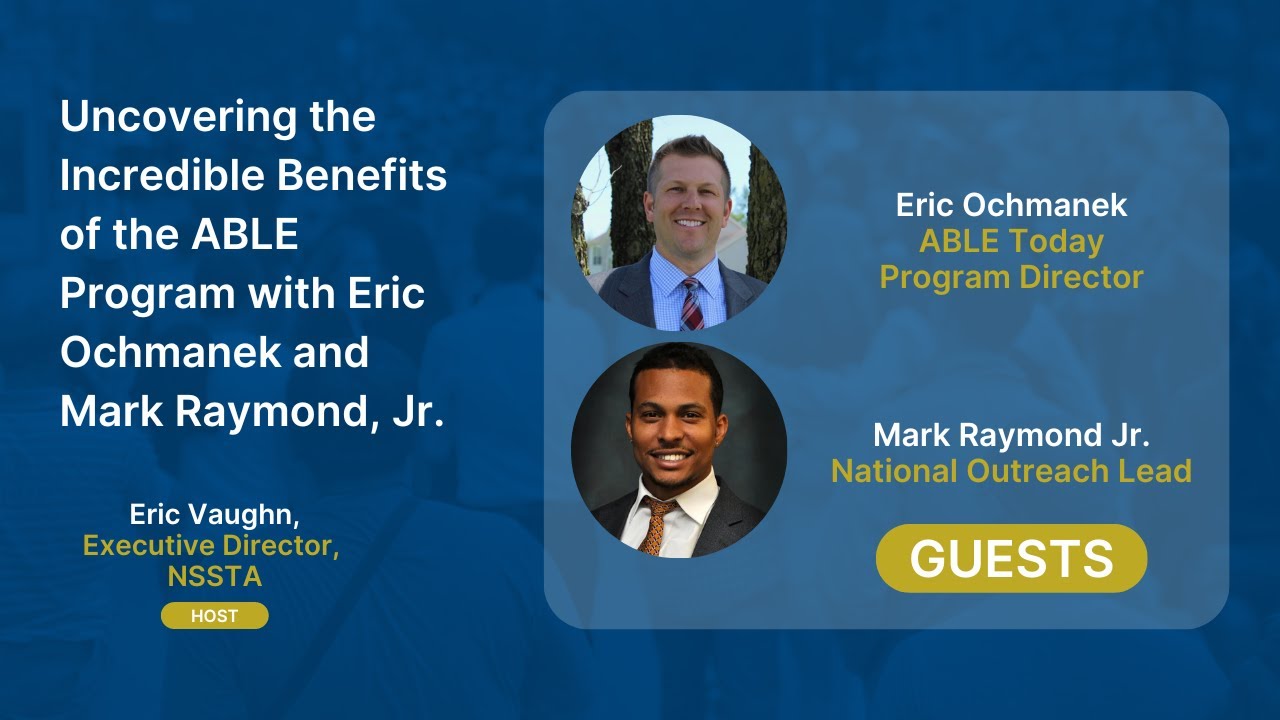 Uncovering the Incredible Benefits of the ABLE Program with Eric Ochmanek and Mark Raymond, Jr.

Eric Vaughn,
Executive Director,
NSSTA

HOST

Eric Ochmanek
ABLE Today
Program Director

Mark Raymond Jr.
National Outreach Lead

GUESTS